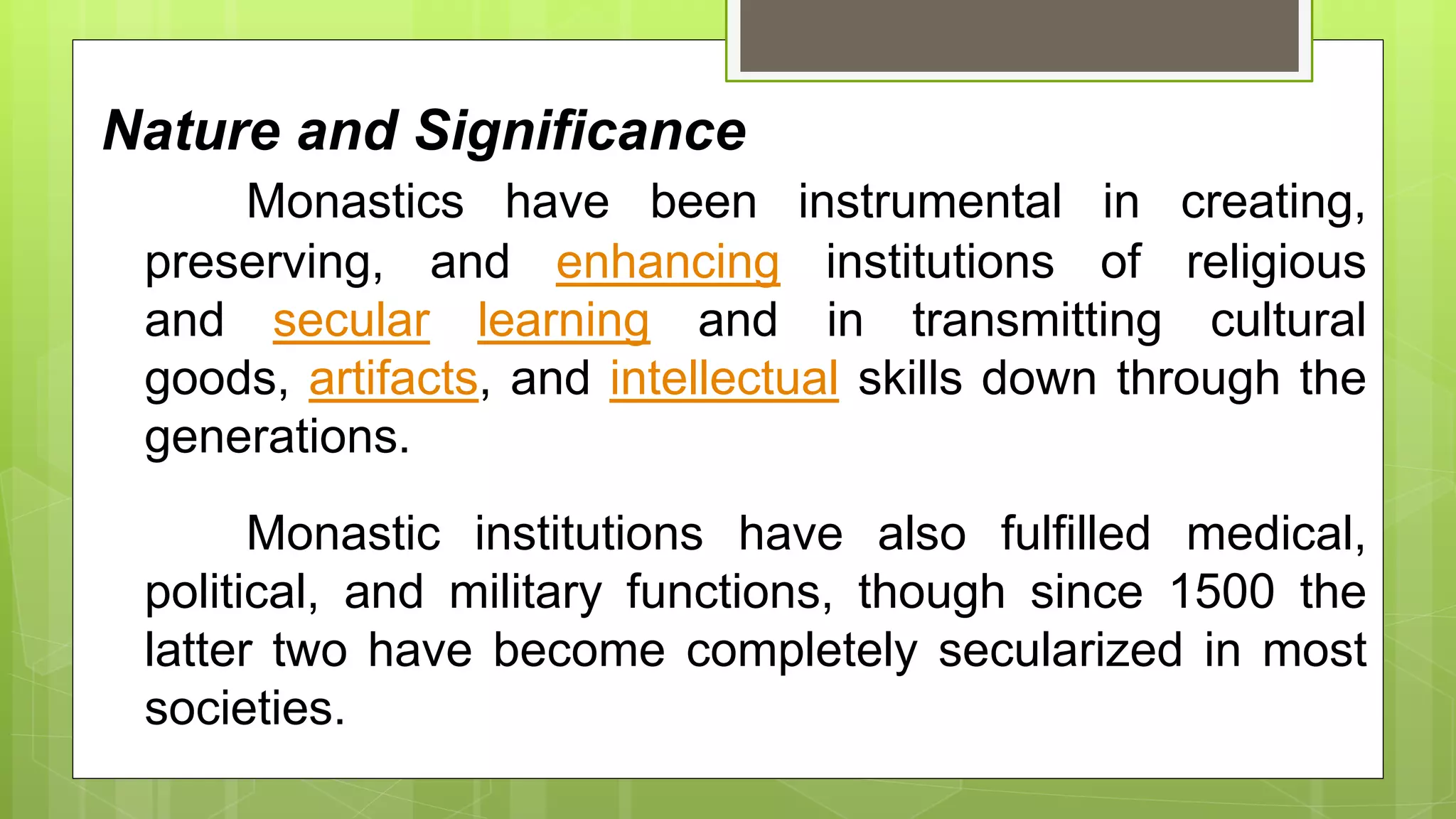 Nature and Significance

Monastics have been instrumental in creating, preserving, and enhancing institutions of religious and secular learning and in transmitting cultural goods, artifacts, and intellectual skills down through the generations.

Monastic institutions have also fulfilled medical, political, and military functions, though since 1500 the latter two have become completely secularized in most societies.